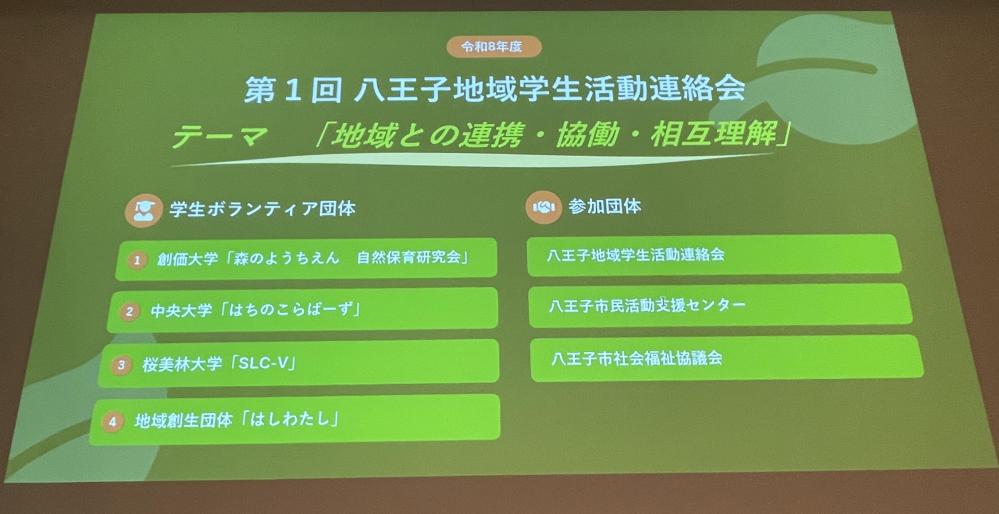 令和8年度

第１回 八王子地域学生活動連絡会

テーマ 「地域との連携・協働・相互理解」

学生ボランティア団体

1 創価大学「森のようちえん 自然保育研究会」

2 中央大学「はちのこらぼーず」

3 桜美林大学「SLC-V」

4 地域創生団体「はしわたし」

参加団体

八王子地域学生活動連絡会

八王子市民活動支援センター

八王子市社会福祉協議会